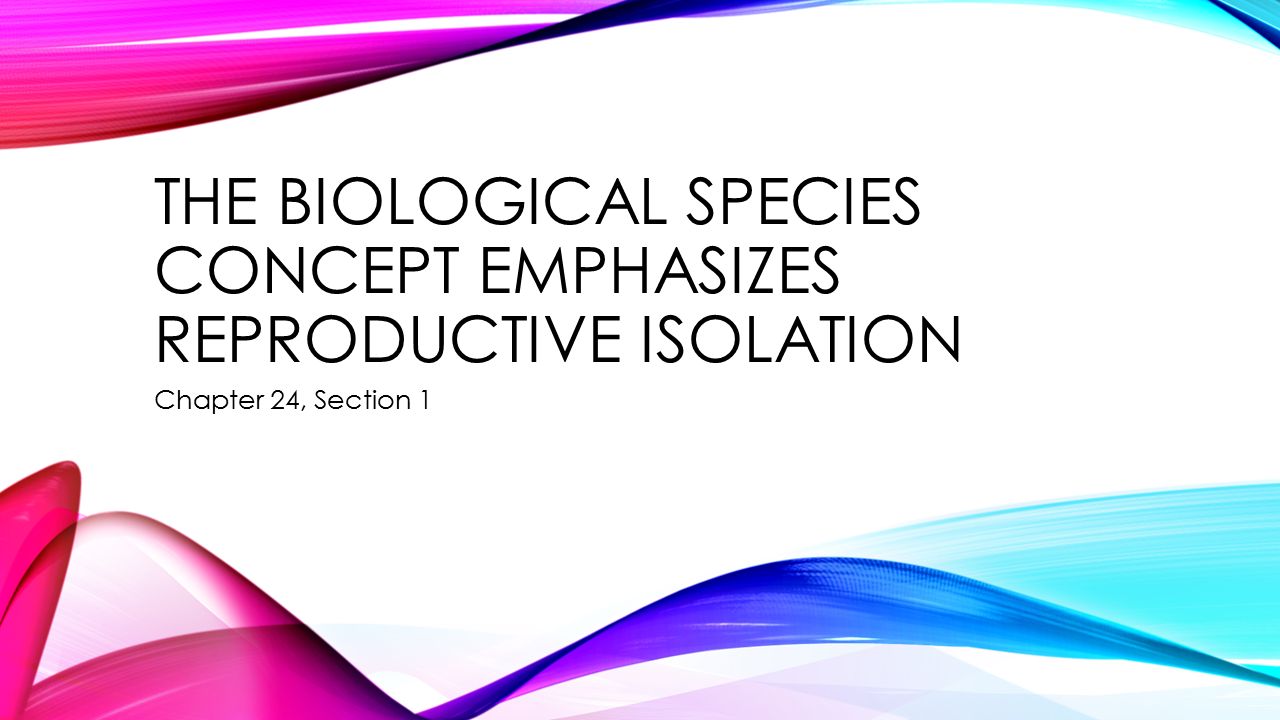 THE BIOLOGICAL SPECIES CONCEPT EMPHASIZES REPRODUCTIVE ISOLATION

Chapter 24, Section 1